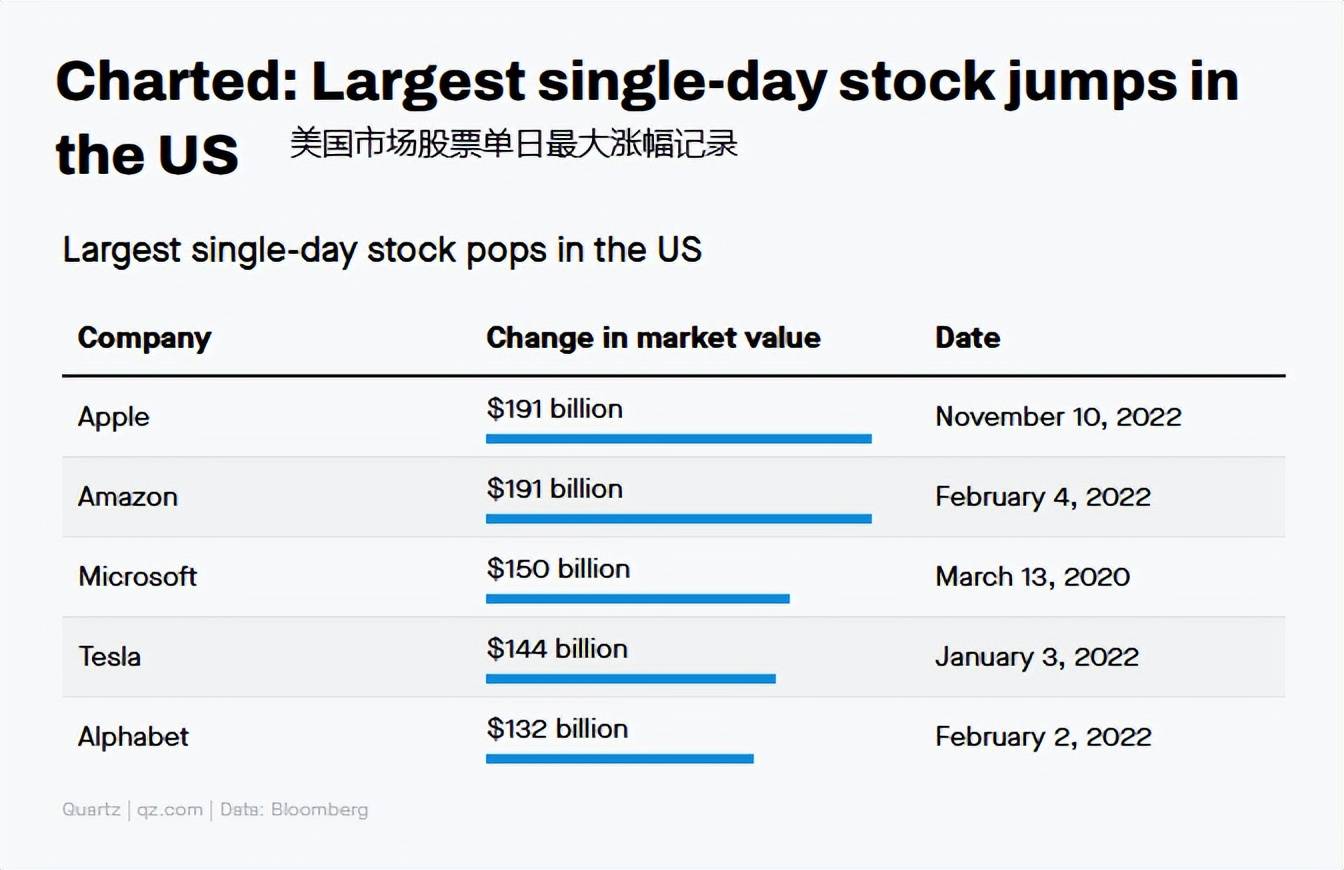 Charted: Largest single-day stock jumps in the US 美国市场股票单日最大涨幅记录

Largest single-day stock pops in the US

| Company | Change in market value | Date |
|---|---|---|
| Apple | \$191 billion | November 10, 2022 |
| Amazon | \$191 billion | February 4, 2022 |
| Microsoft | \$150 billion | March 13, 2020 |
| Tesla | \$144 billion | January 3, 2022 |
| Alphabet | \$132 billion | February 2, 2022 |

Quartz | qz.com | Data: Bloomberg